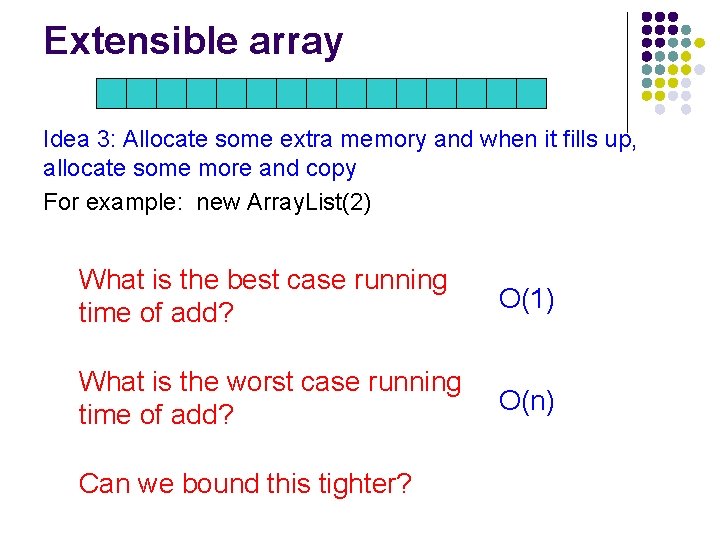 Extensible array

Idea 3: Allocate some extra memory and when it fills up, allocate some more and copy

For example: new ArrayList(2)

What is the best case running time of add?

O(1)

What is the worst case running time of add?

O(n)

Can we bound this tighter?